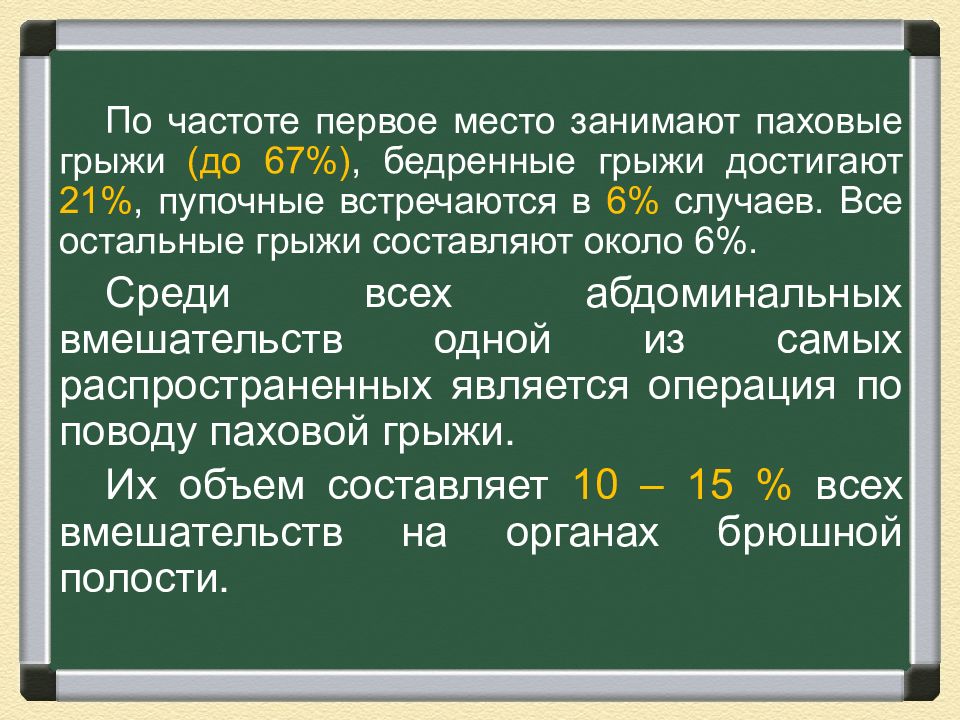 По частоте первое место занимают паховые грыжи (до 67%), бедренные грыжи достигают 21%, пупочные встречаются в 6% случаев. Все остальные грыжи составляют около 6%.

Среди всех абдоминальных вмешательств одной из самых распространенных является операция по поводу паховой грыжи.

Их объем составляет 10 – 15 % всех вмешательств на органах брюшной полости.